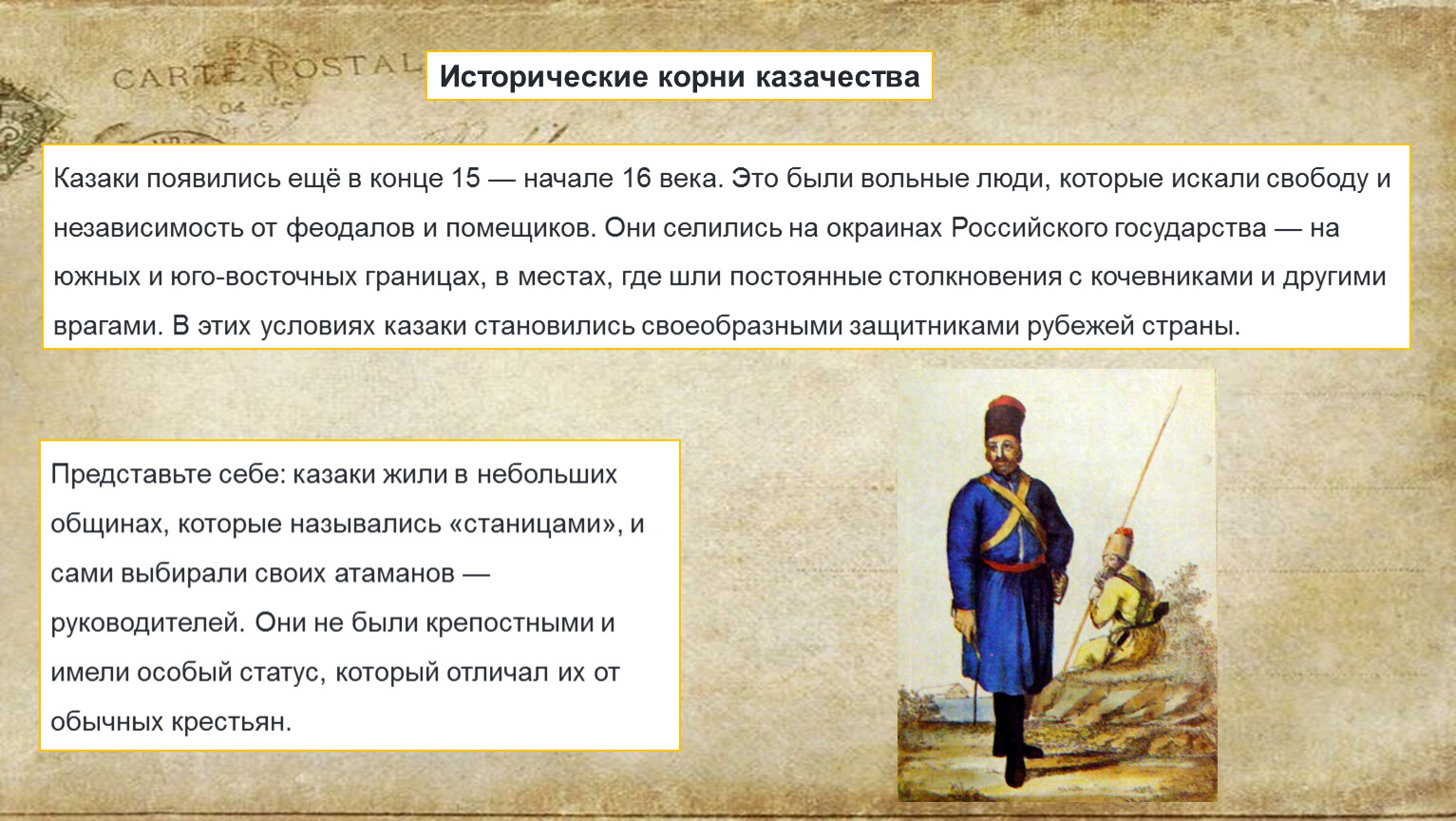 CARTE POSTAL

Исторические корни казачества

Казаки появились ещё в конце 15 — начале 16 века. Это были вольные люди, которые искали свободу и независимость от феодалов и помещиков. Они селились на окраинах Российского государства — на южных и юго-восточных границах, в местах, где шли постоянные столкновения с кочевниками и другими врагами. В этих условиях казаки становились своеобразными защитниками рубежей страны.

Представьте себе: казаки жили в небольших общинах, которые назывались «станицами», и сами выбирали своих атаманов — руководителей. Они не были крепостными и имели особый статус, который отличал их от обычных крестьян.